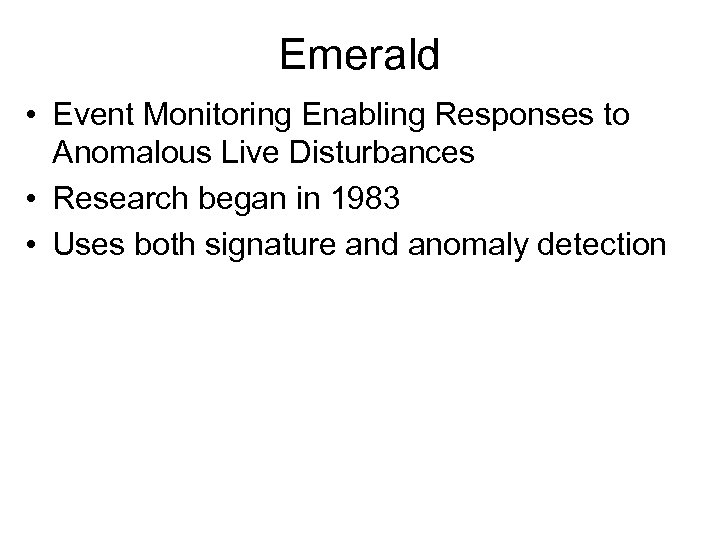 Emerald

• Event Monitoring Enabling Responses to Anomalous Live Disturbances
• Research began in 1983
• Uses both signature and anomaly detection